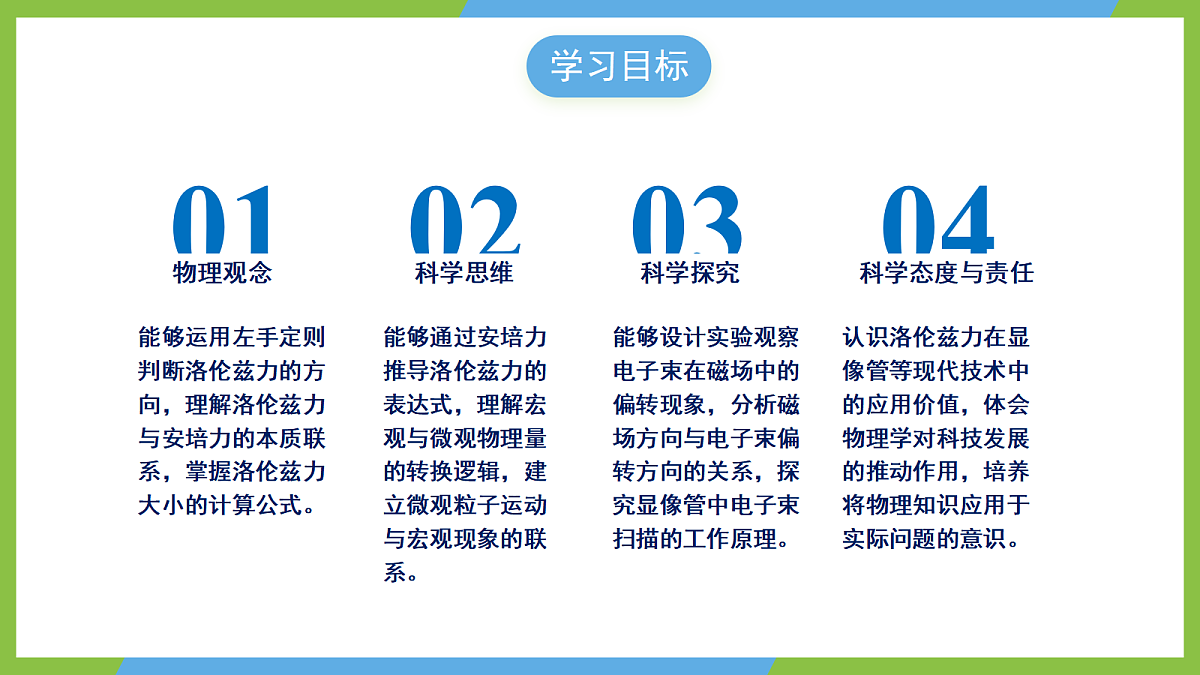 学习目标

01
物理观念

能够运用左手定则判断洛伦兹力的方向，理解洛伦兹力与安培力的本质联系，掌握洛伦兹力大小的计算公式。

02
科学思维

能够通过安培力推导洛伦兹力的表达式，理解宏观与微观物理量的转换逻辑，建立微观粒子运动与宏观现象的联系。

03
科学探究

能够设计实验观察电子束在磁场中的偏转现象，分析磁场方向与电子束偏转方向的关系，探究显像管中电子束扫描的工作原理。

04
科学态度与责任

认识洛伦兹力在显像管等现代技术中的应用价值，体会物理学对科技发展的推动作用，培养将物理知识应用于实际问题的意识。